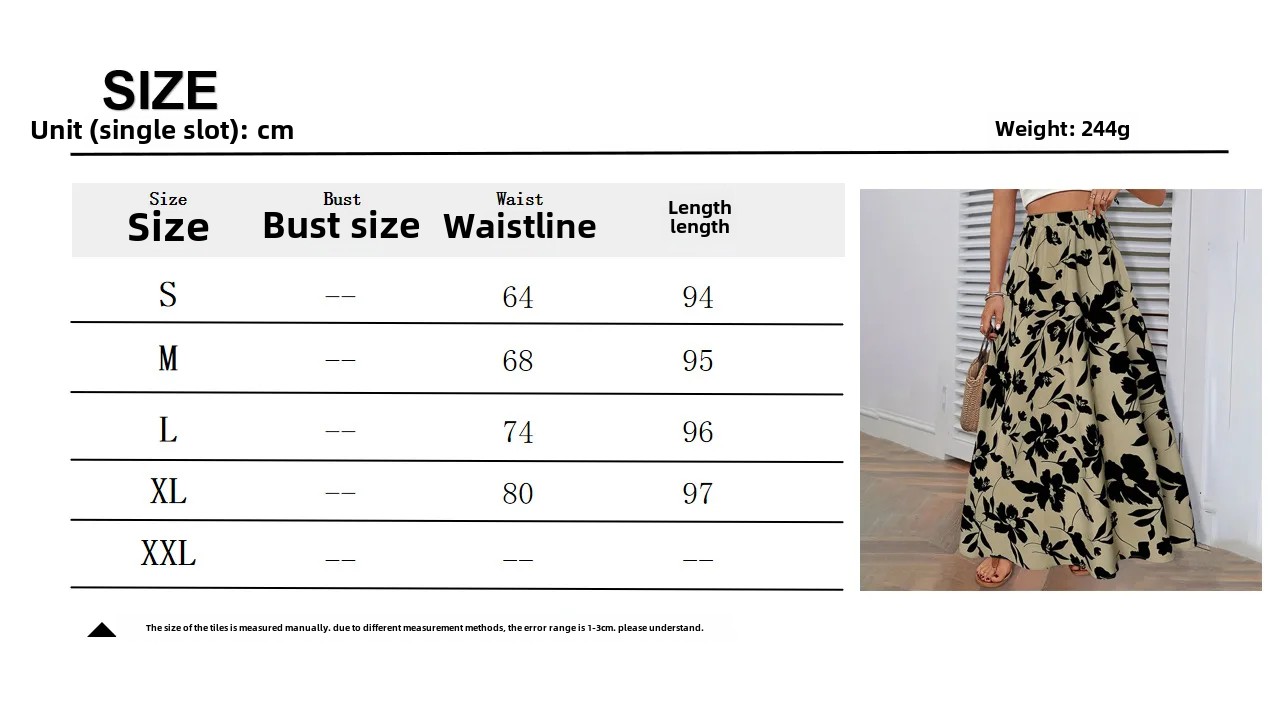 SIZE
Unit (single slot): cm

Weight: 244g

| Size Size | Bust Bust size | Waist Waistline | Length length |
|---|---|---|---|
| S | -- | 64 | 94 |
| M | -- | 68 | 95 |
| L | -- | 74 | 96 |
| XL | -- | 80 | 97 |
| XXL | -- | -- | -- |

The size of the tiles is measured manually. due to different measurement methods, the error range is 1-3cm. please understand.